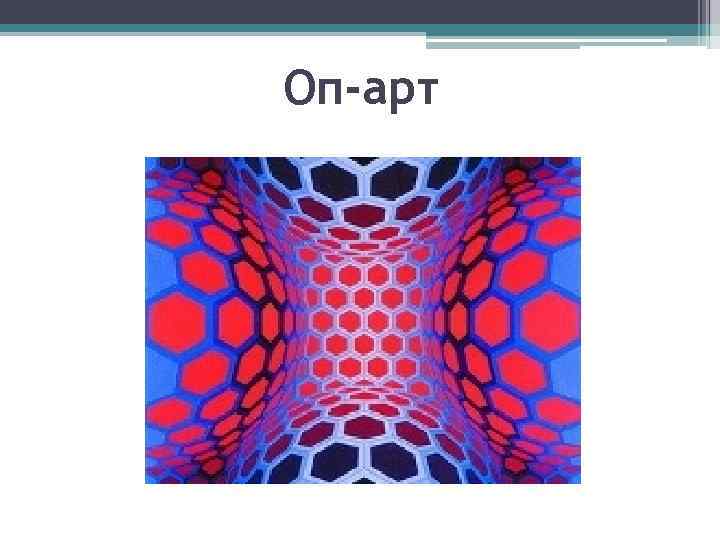 Оп-арт